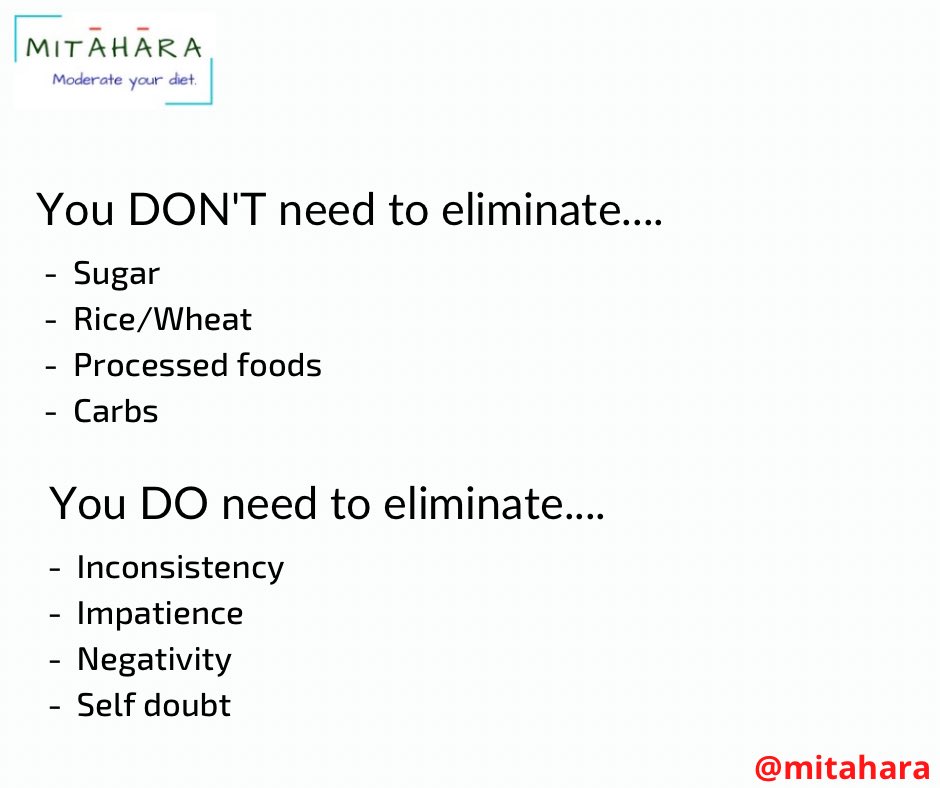 MITĀHĀRA
Moderate your diet.

You DON'T need to eliminate....

- Sugar
- Rice/Wheat
- Processed foods
- Carbs

You DO need to eliminate....

- Inconsistency
- Impatience
- Negativity
- Self doubt

@mitahara